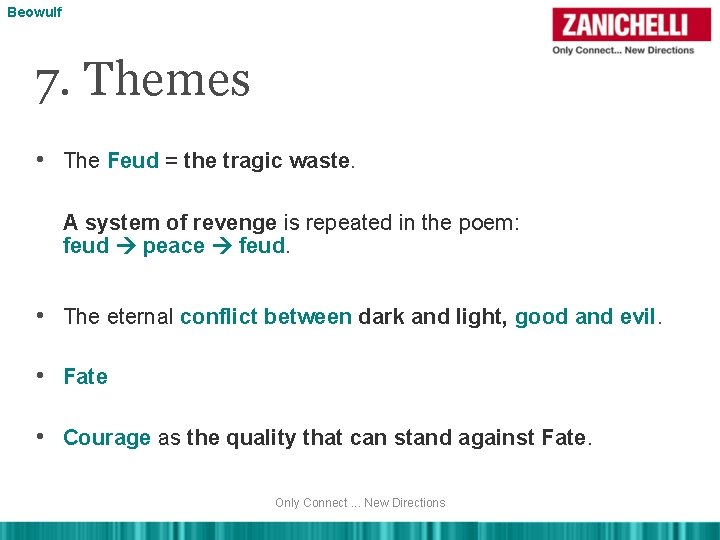 Beowulf

ZANICHELLI
Only Connect... New Directions

7. Themes

• The Feud = the tragic waste.

A system of revenge is repeated in the poem:
feud → peace → feud.

• The eternal conflict between dark and light, good and evil.

• Fate

• Courage as the quality that can stand against Fate.

Only Connect ... New Directions